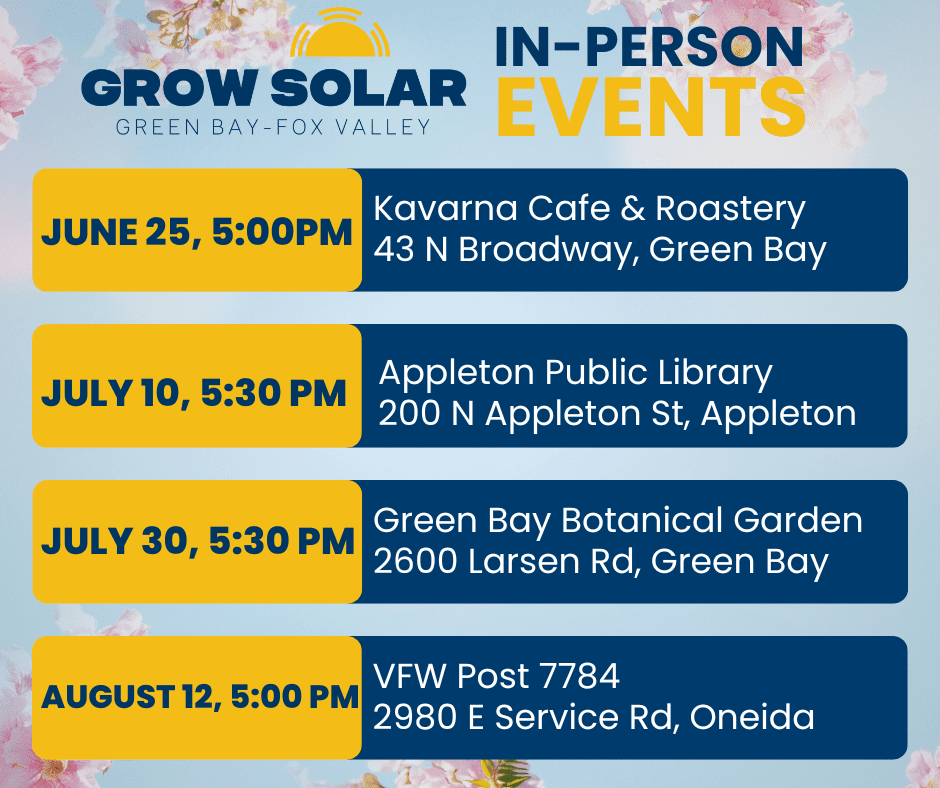 GROW SOLAR
GREEN BAY-FOX VALLEY

IN-PERSON
EVENTS

JUNE 25, 5:00PM
Kavarna Cafe & Roastery
43 N Broadway, Green Bay

JULY 10, 5:30 PM
Appleton Public Library
200 N Appleton St, Appleton

JULY 30, 5:30 PM
Green Bay Botanical Garden
2600 Larsen Rd, Green Bay

AUGUST 12, 5:00 PM
VFW Post 7784
2980 E Service Rd, Oneida